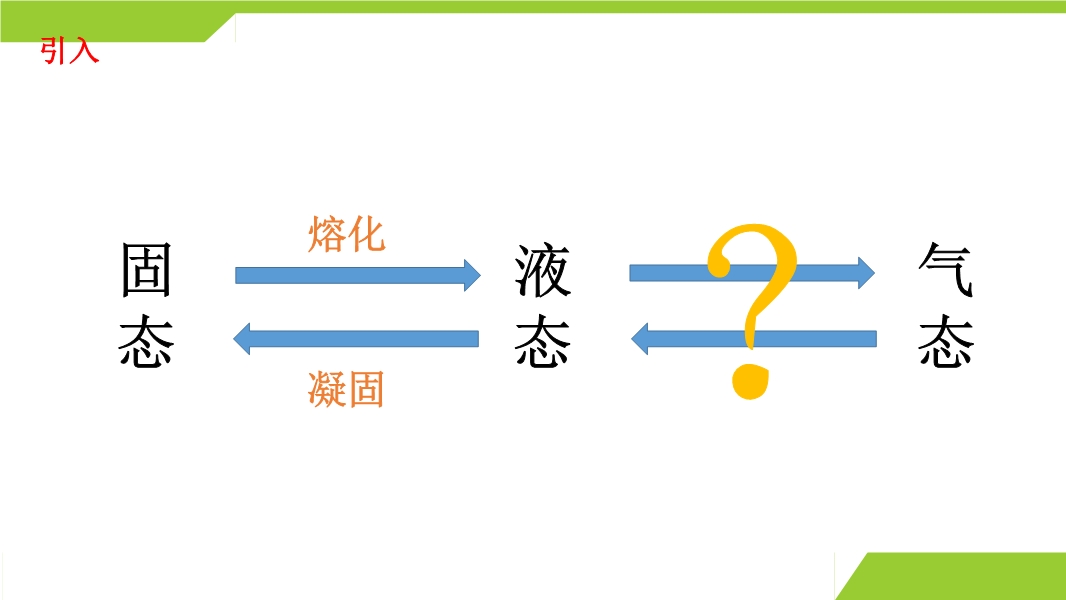 引入

固态

熔化

凝固

液态

?

气态